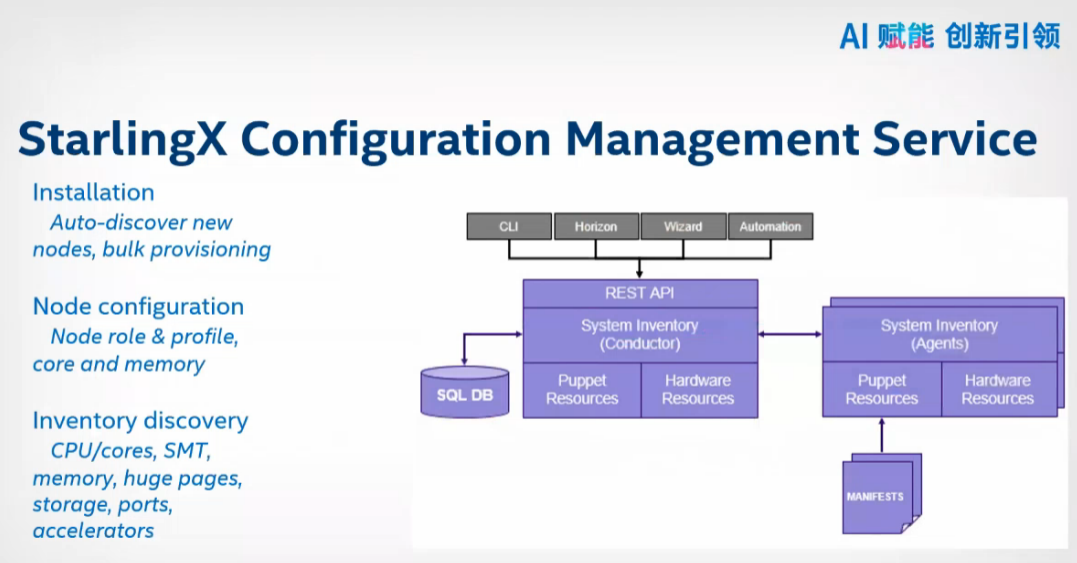 AI 赋能 创新引领

StarlingX Configuration Management Service

Installation
Auto-discover new nodes, bulk provisioning

Node configuration
Node role & profile, core and memory

Inventory discovery
CPU/cores, SMT, memory, huge pages, storage, ports, accelerators

CLI
Horizon
Wizard
Automation

REST API
System Inventory (Conductor)
Puppet Resources
Hardware Resources

SQL DB

System Inventory (Agents)
Puppet Resources
Hardware Resources

MANIFESTS